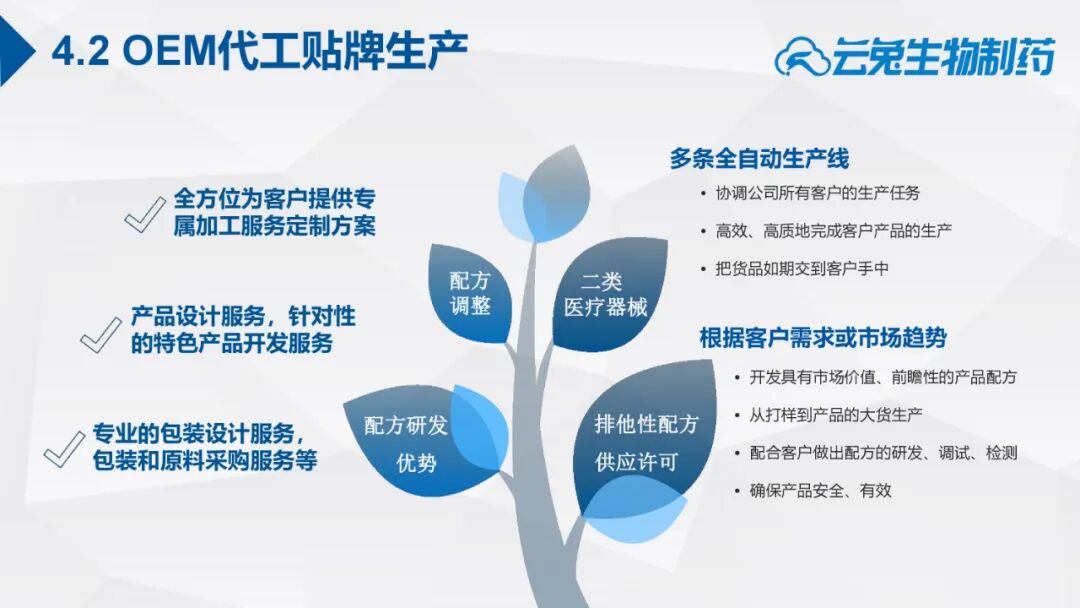 4.2 OEM代工贴牌生产

云兔生物制药

全方位为客户提供专属加工服务定制方案

产品设计服务，针对性的特色产品开发服务

专业的包装设计服务，包装和原料采购服务等

配方调整

二类医疗器械

配方研发优势

排他性配方供应许可

多条全自动生产线

• 协调公司所有客户的生产任务

• 高效、高质地完成客户产品的生产

• 把货品如期交到客户手中

根据客户需求或市场趋势

• 开发具有市场价值、前瞻性的产品配方

• 从打样到产品的大货生产

• 配合客户做出配方的研发、调试、检测

• 确保产品安全、有效